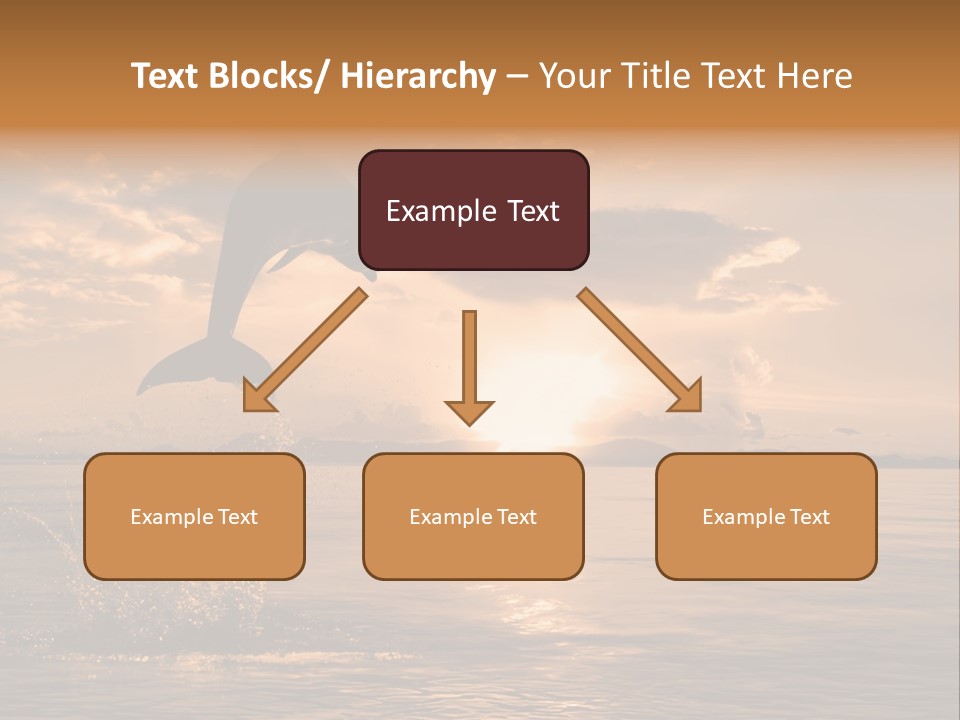 Text Blocks/ Hierarchy – Your Title Text Here

Example Text

Example Text

Example Text

Example Text